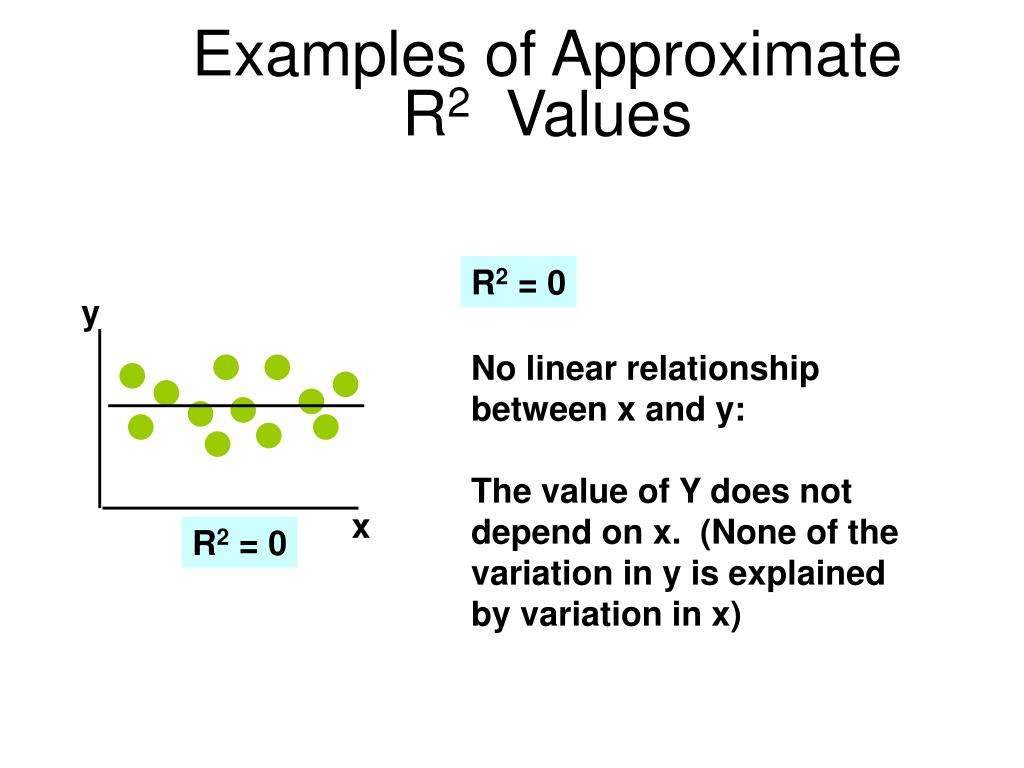 Examples of Approximate $R^2$ Values

y

x

$R^2 = 0$

$R^2 = 0$

No linear relationship between x and y:

The value of Y does not depend on x. (None of the variation in y is explained by variation in x)